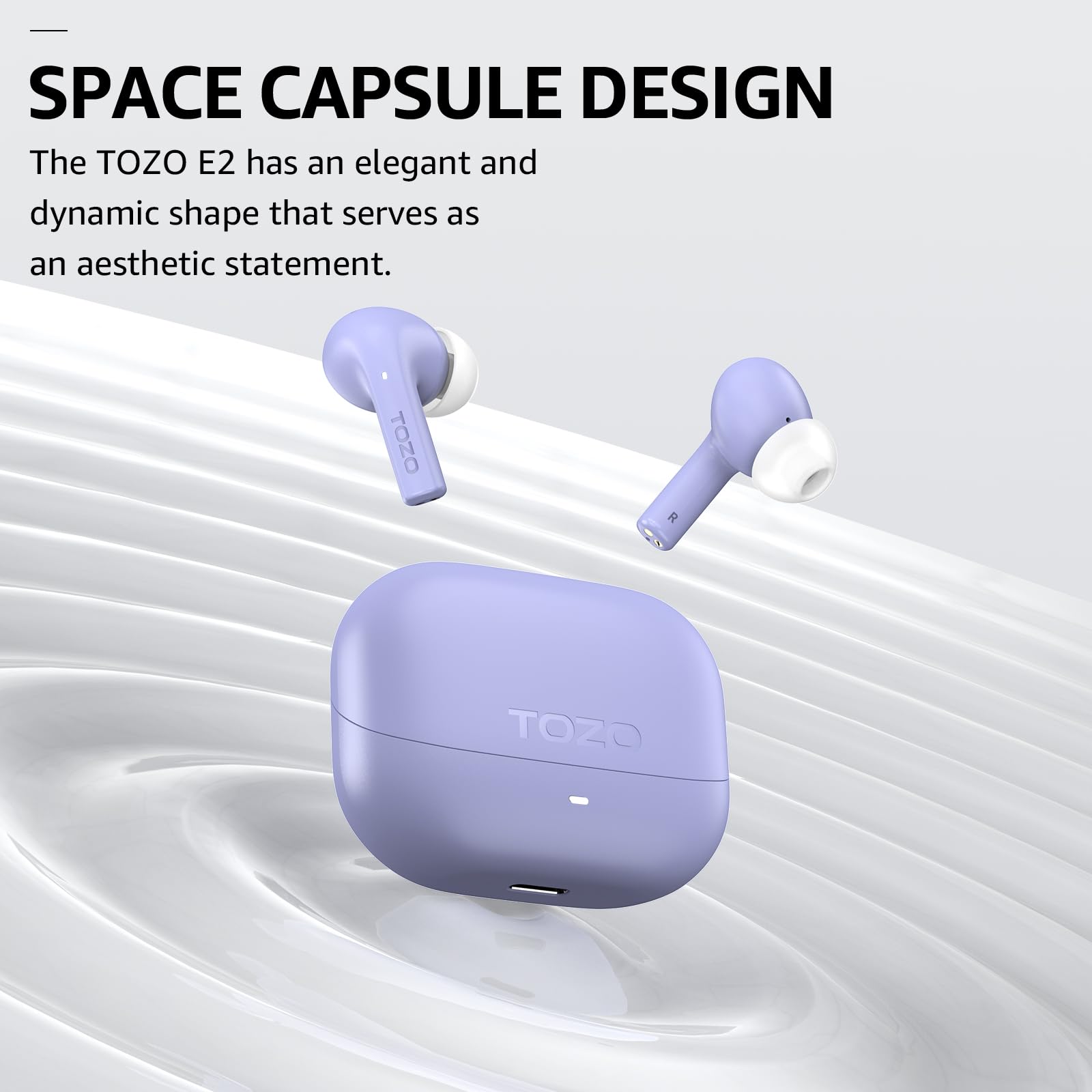 SPACE CAPSULE DESIGN

The TOZO E2 has an elegant and dynamic shape that serves as an aesthetic statement.

TOZO

R

TOZO